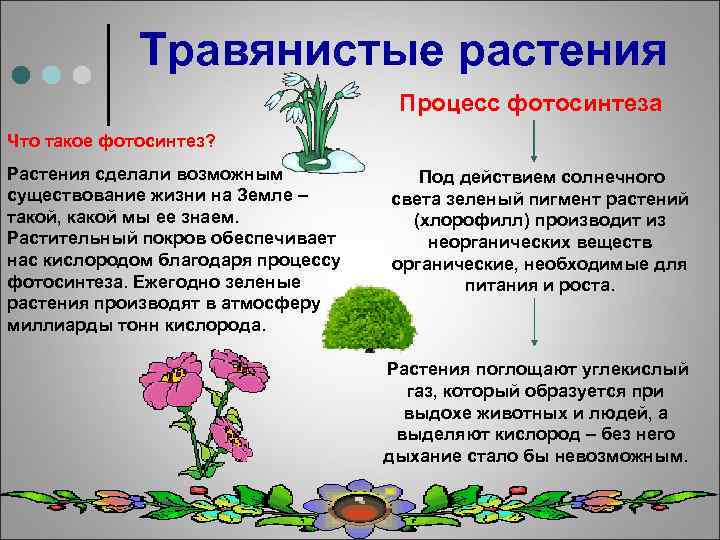 Травянистые растения

Что такое фотосинтез?

Растения сделали возможным существование жизни на Земле – такой, какой мы ее знаем. Растительный покров обеспечивает нас кислородом благодаря процессу фотосинтеза. Ежегодно зеленые растения производят в атмосферу миллиарды тонн кислорода.

Процесс фотосинтеза

Под действием солнечного света зеленый пигмент растений (хлорофилл) производит из неорганических веществ органические, необходимые для питания и роста.

Растения поглощают углекислый газ, который образуется при выдохе животных и людей, а выделяют кислород – без него дыхание стало бы невозможным.